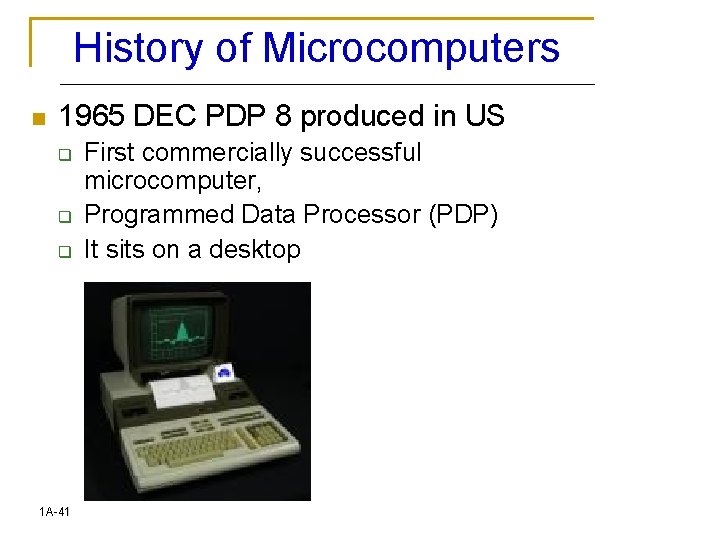 History of Microcomputers

1965 DEC PDP 8 produced in US

First commercially successful microcomputer,

Programmed Data Processor (PDP)

It sits on a desktop

1A-41